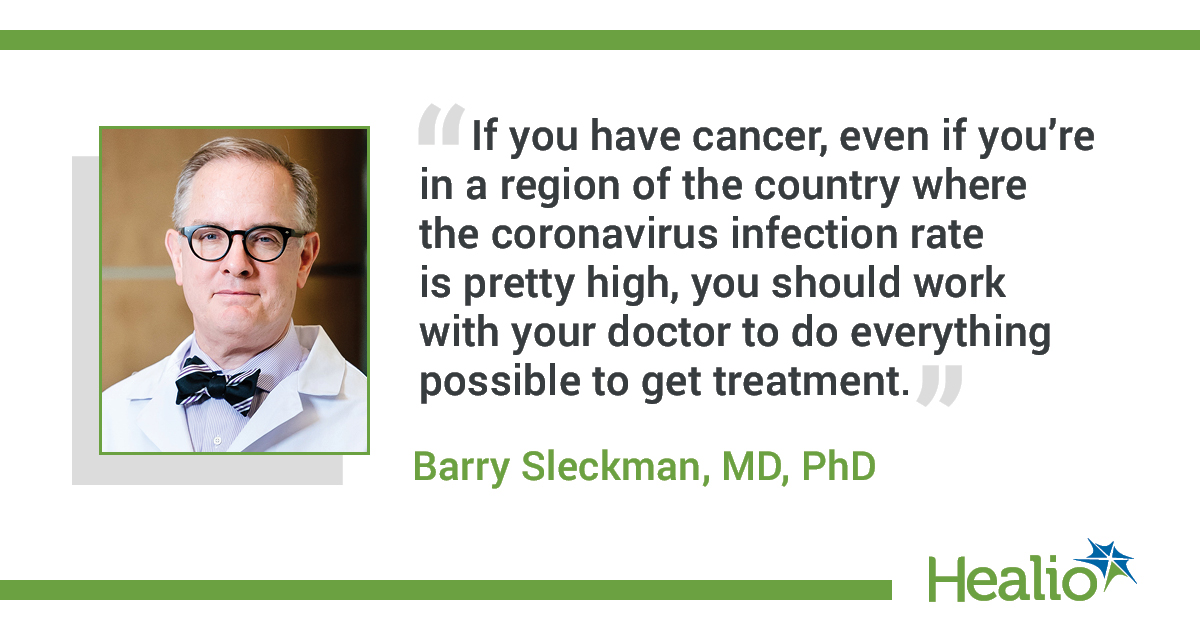 “If you have cancer, even if you’re in a region of the country where the coronavirus infection rate is pretty high, you should work with your doctor to do everything possible to get treatment.”

Barry Sleckman, MD, PhD

Healio